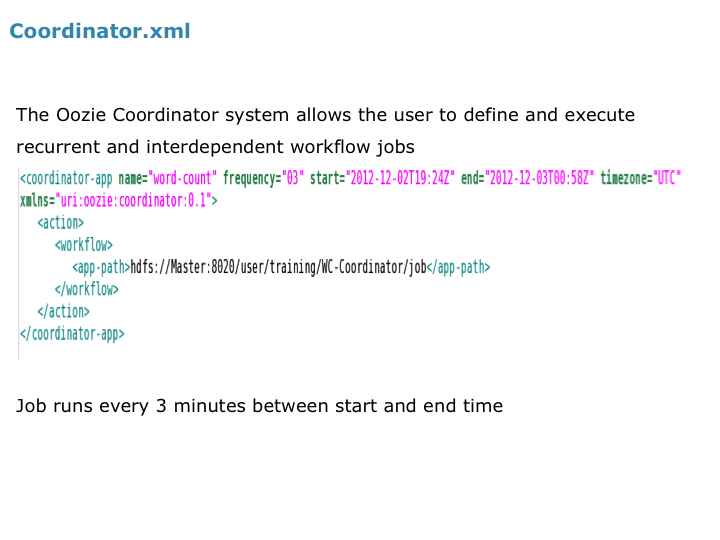 Coordinator.xml

The Oozie Coordinator system allows the user to define and execute recurrent and interdependent workflow jobs

<coordinator-app name="word-count" frequency="03" start="2012-12-02T19:24Z" end="2012-12-03T00:58Z" timezone="UTC" xmlns="uri:oozie:coordinator:0.1">
<action>
<workflow>
<app-path>hdfs://Master:8020/user/training/WC-Coordinator/job</app-path>
</workflow>
</action>
</coordinator-app>

Job runs every 3 minutes between start and end time